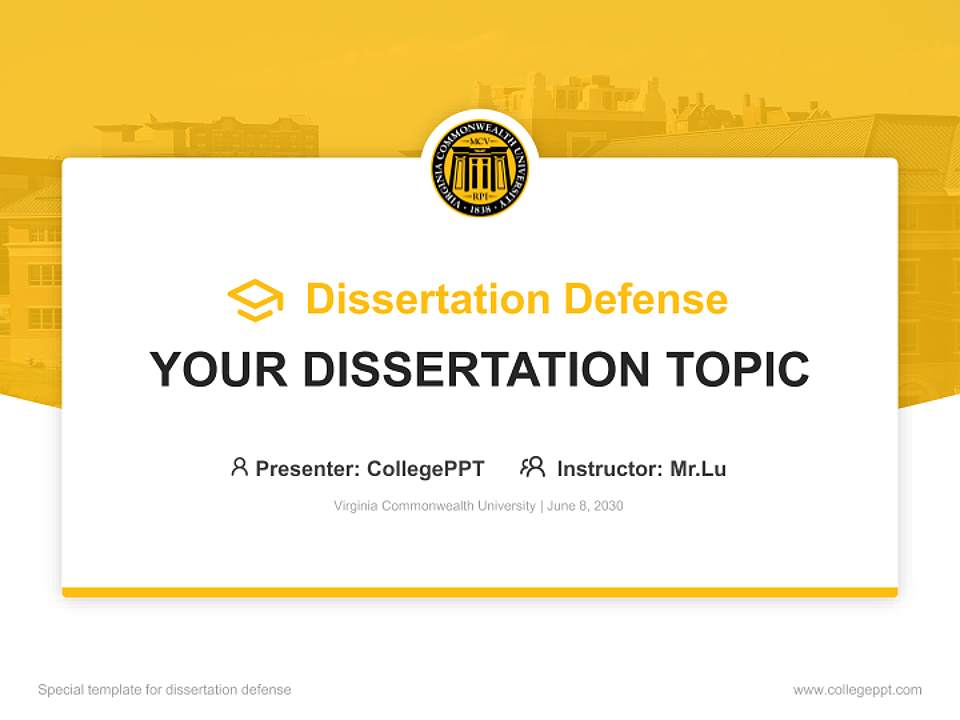 VIRGINIA COMMONWEALTH UNIVERSITY
MCV
RPI
1838

Dissertation Defense

YOUR DISSERTATION TOPIC

Presenter: CollegePPT Instructor: Mr.Lu

Virginia Commonwealth University | June 8, 2030

Special template for dissertation defense

www.collegeppt.com